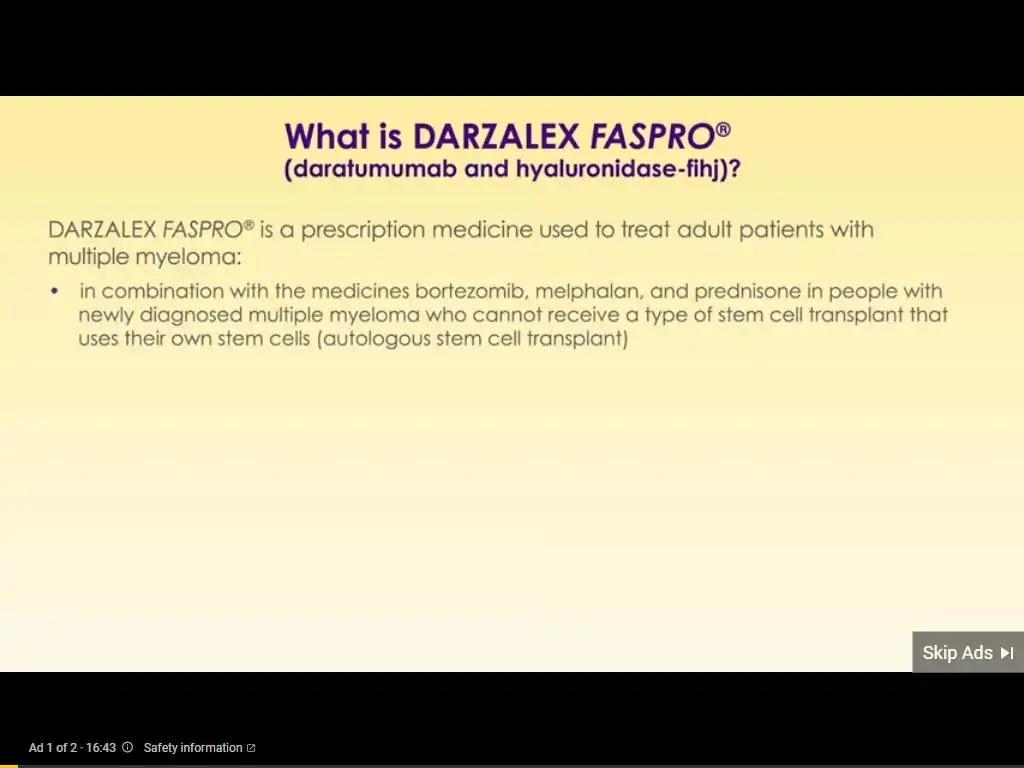 What is DARZALEX FASPRO®
(daratumumab and hyaluronidase-fihj)?

DARZALEX FASPRO® is a prescription medicine used to treat adult patients with multiple myeloma:

• in combination with the medicines bortezomib, melphalan, and prednisone in people with newly diagnosed multiple myeloma who cannot receive a type of stem cell transplant that uses their own stem cells (autologous stem cell transplant)

Skip Ads

Ad 1 of 2 · 16:43 Safety information